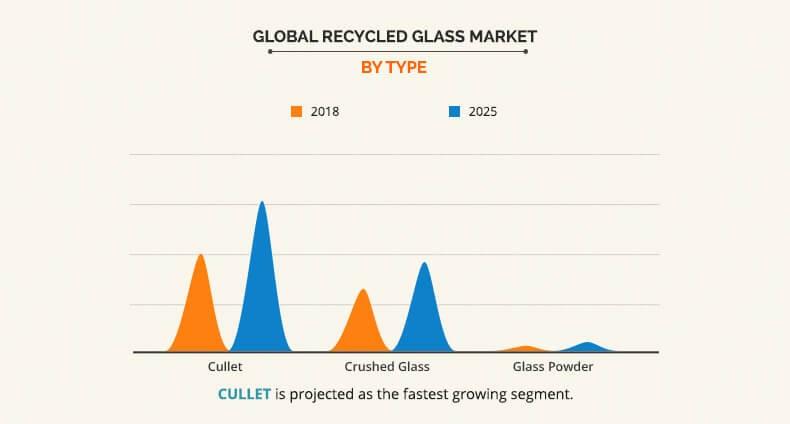 GLOBAL RECYCLED GLASS MARKET

BY TYPE

2018

2025

Cullet

Crushed Glass

Glass Powder

CULLET is projected as the fastest growing segment.